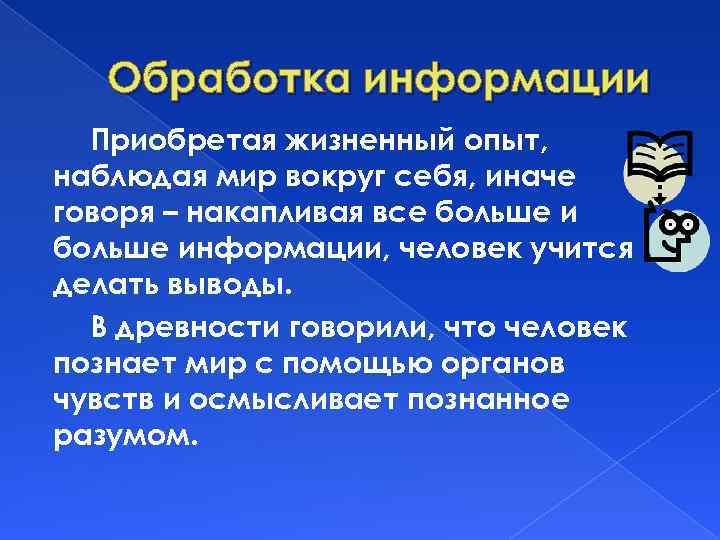 Обработка информации

Приобретая жизненный опыт, наблюдая мир вокруг себя, иначе говоря – накапливая все больше и больше информации, человек учится делать выводы.

В древности говорили, что человек познает мир с помощью органов чувств и осмысливает познанное разумом.